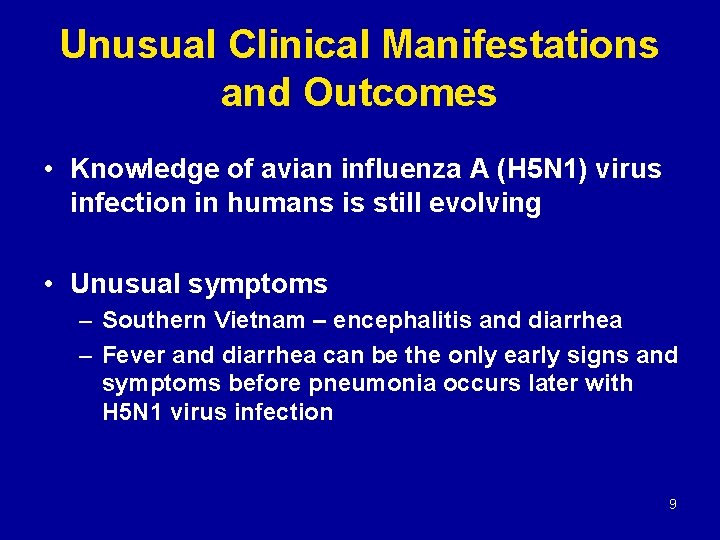 Unusual Clinical Manifestations and Outcomes

• Knowledge of avian influenza A (H5N1) virus infection in humans is still evolving

• Unusual symptoms
– Southern Vietnam – encephalitis and diarrhea
– Fever and diarrhea can be the only early signs and symptoms before pneumonia occurs later with H5N1 virus infection

9